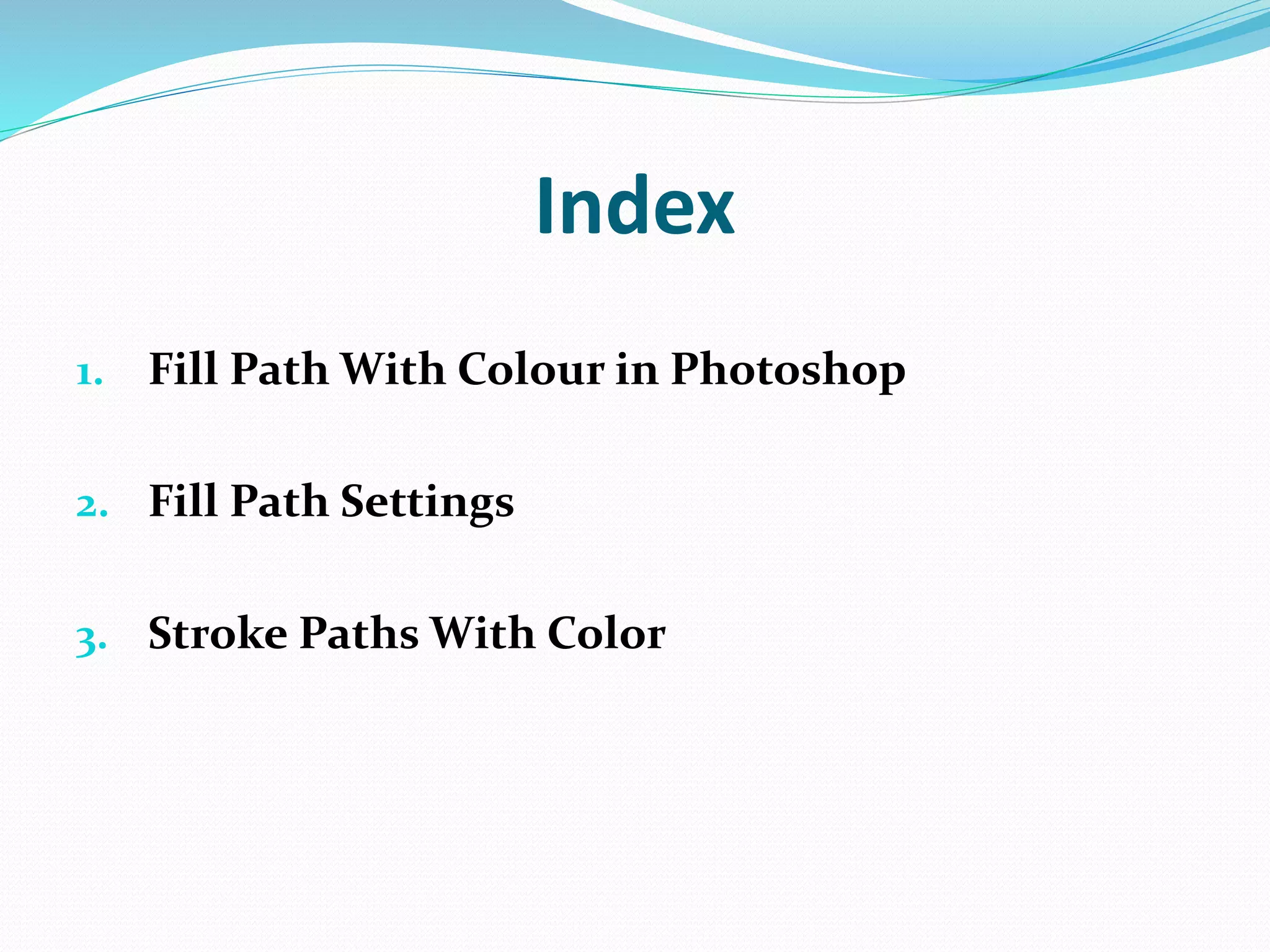 Index

1. Fill Path With Colour in Photoshop

2. Fill Path Settings

3. Stroke Paths With Color